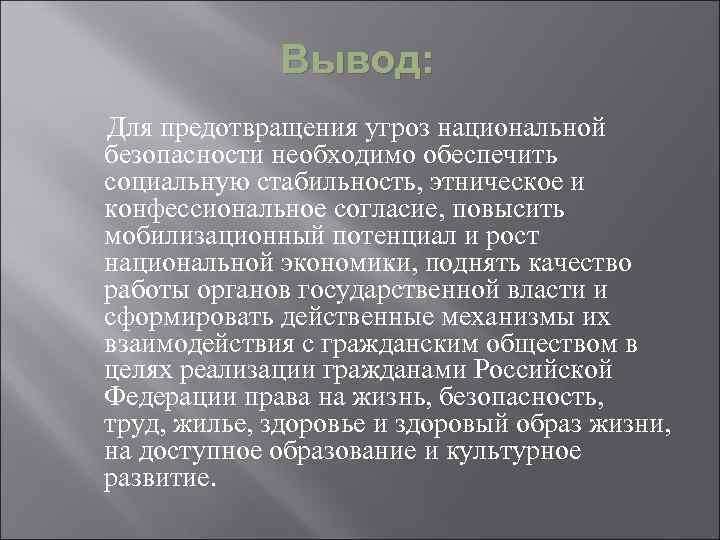 Вывод:

Для предотвращения угроз национальной безопасности необходимо обеспечить социальную стабильность, этническое и конфессиональное согласие, повысить мобилизационный потенциал и рост национальной экономики, поднять качество работы органов государственной власти и сформировать действенные механизмы их взаимодействия с гражданским обществом в целях реализации гражданами Российской Федерации права на жизнь, безопасность, труд, жилье, здоровье и здоровый образ жизни, на доступное образование и культурное развитие.